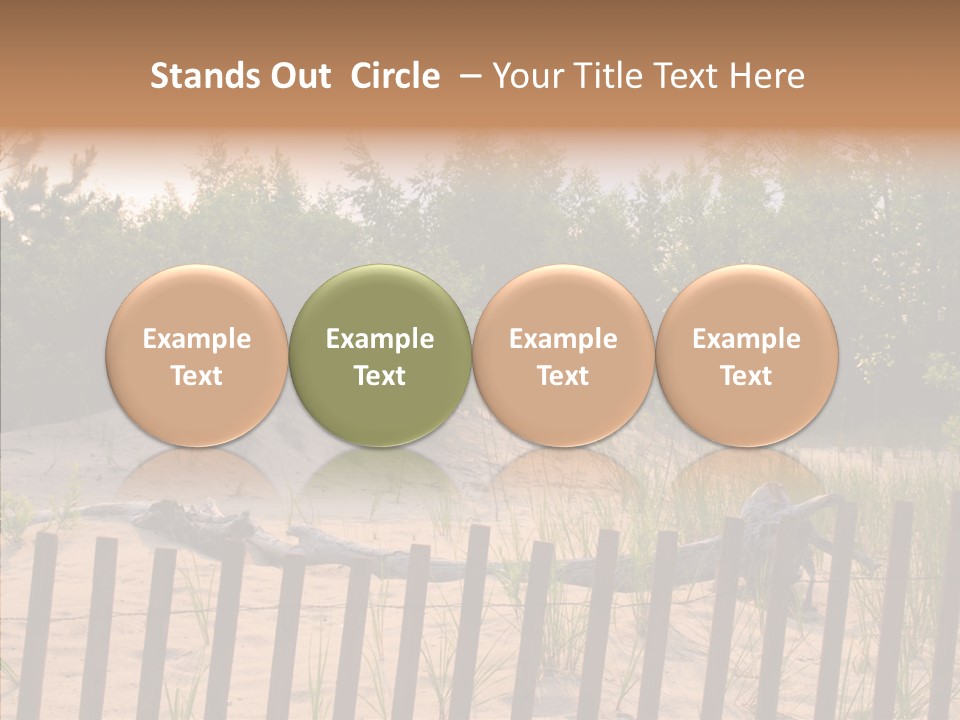 Stands Out Circle – Your Title Text Here

Example Text

Example Text

Example Text

Example Text